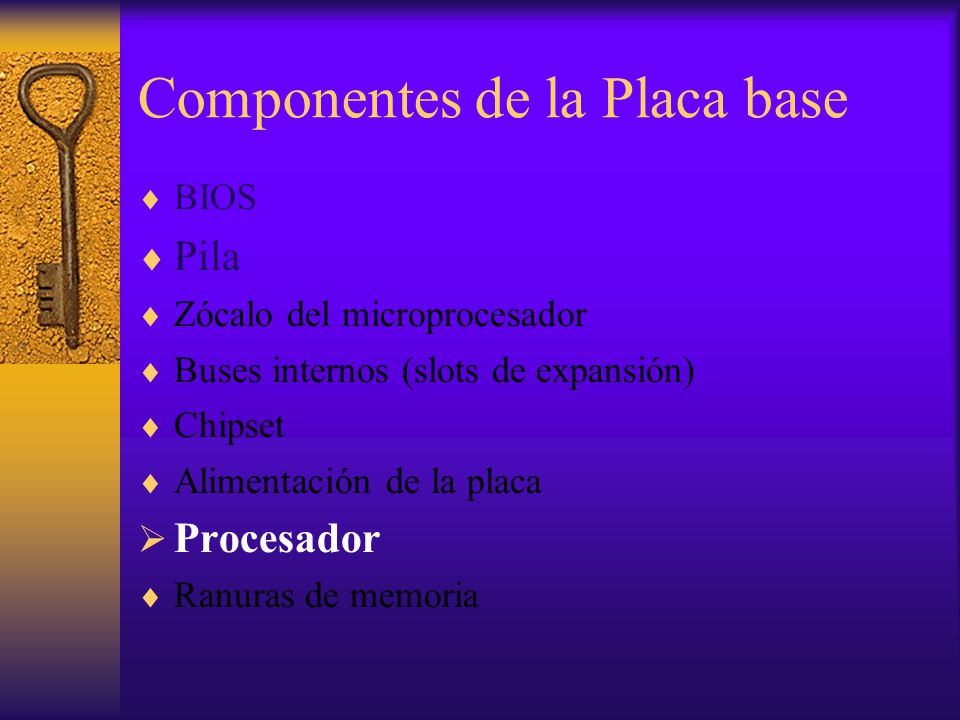 Componentes de la Placa base

♦ BIOS
♦ Pila
♦ Zócalo del microprocesador
♦ Buses internos (slots de expansión)
♦ Chipset
♦ Alimentación de la placa
➢ Procesador
♦ Ranuras de memoria